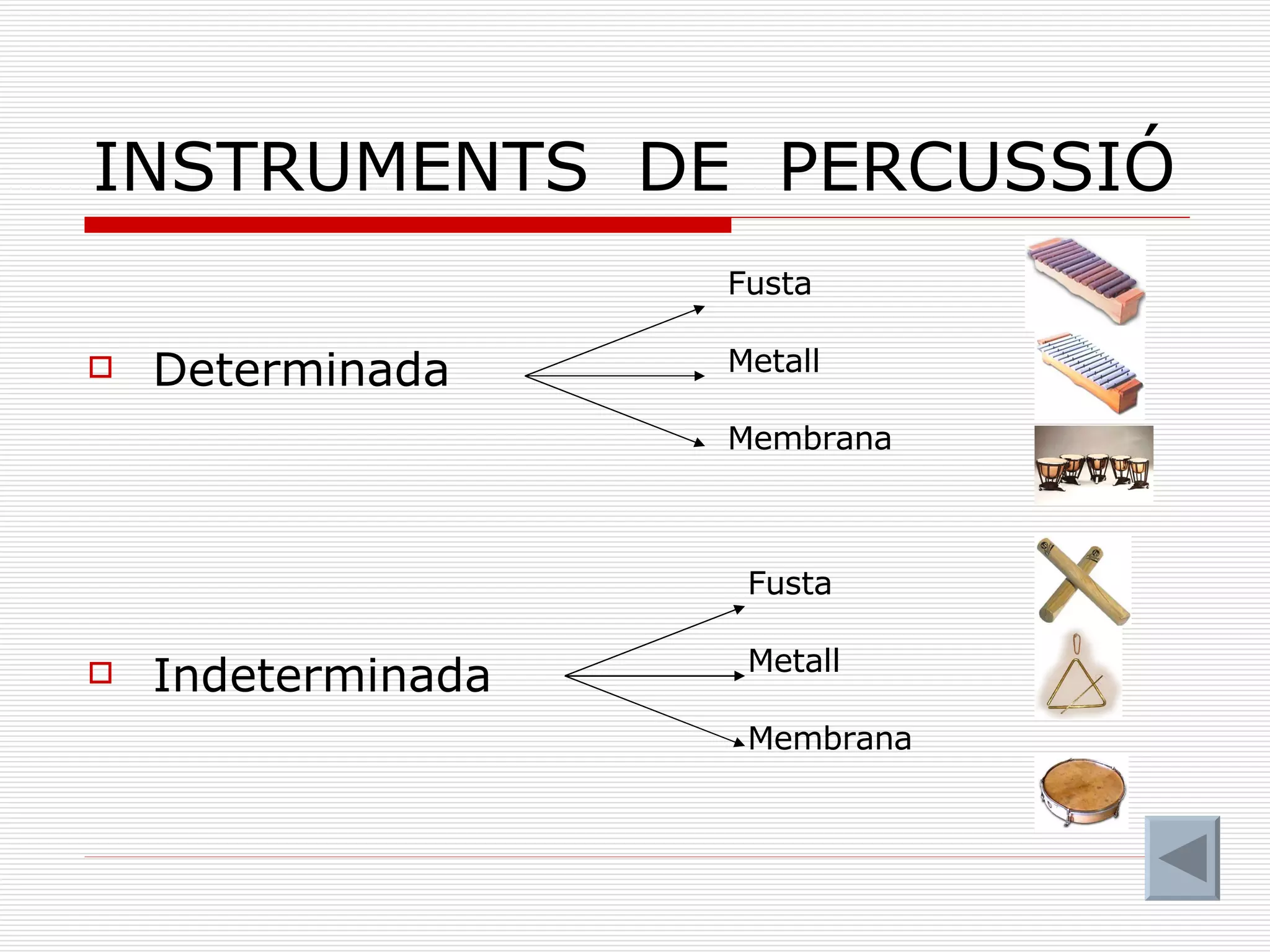 INSTRUMENTS DE PERCUSSIÓ

Determinada

Fusta

Metall

Membrana

Indeterminada

Fusta

Metall

Membrana